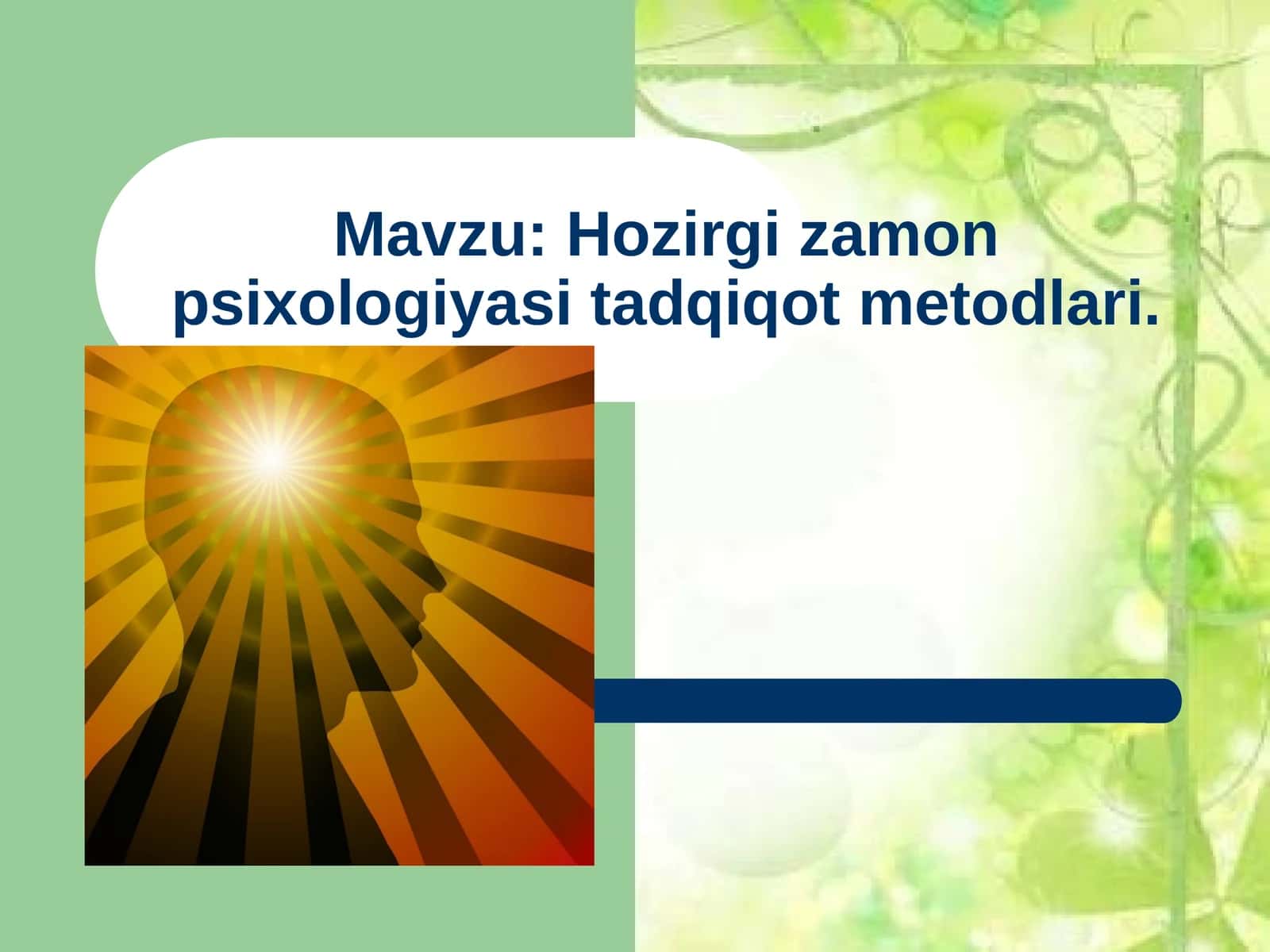 Mavzu: Hozirgi zamon psixologiyasi tadqiqot metodlari.